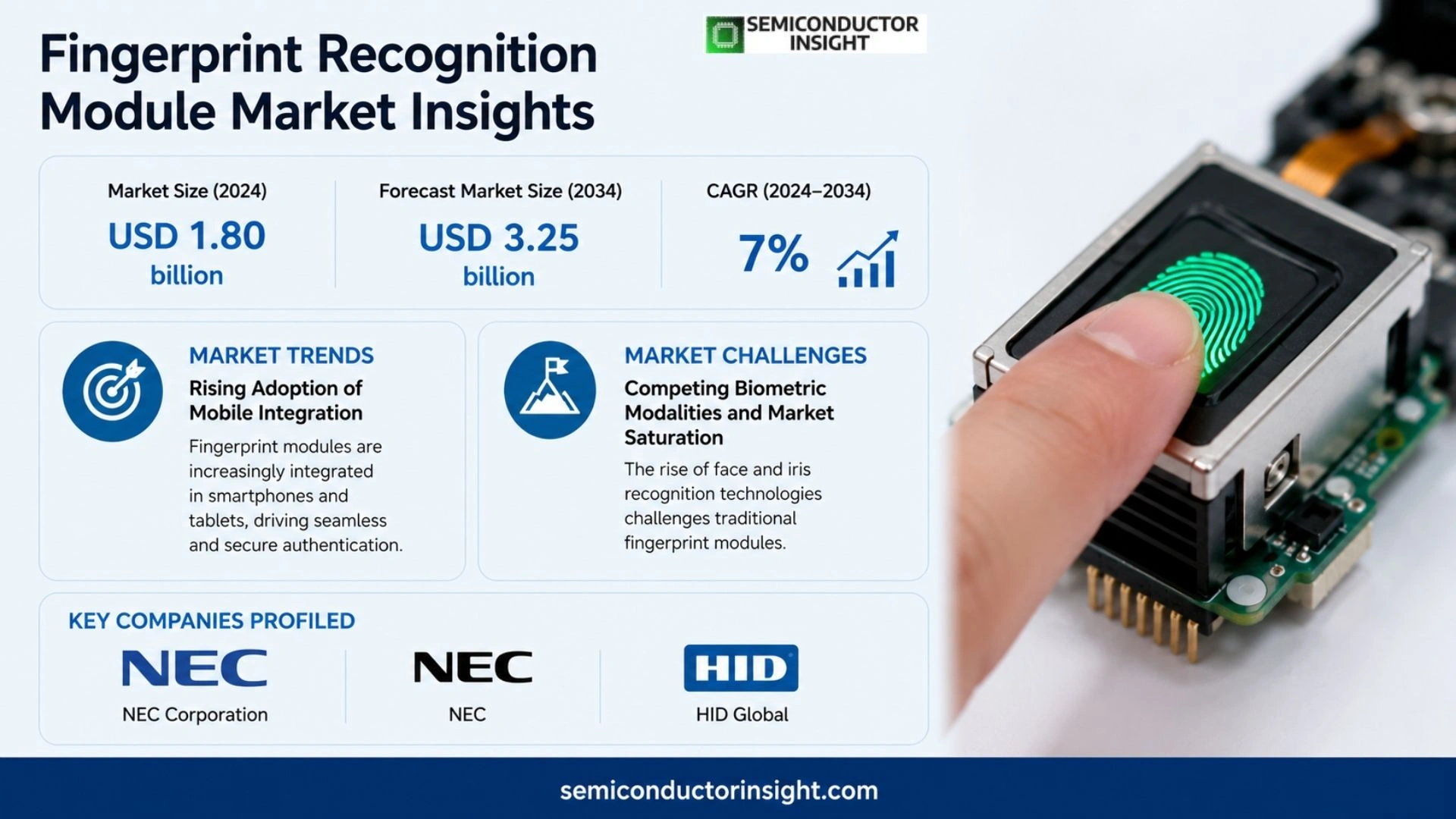 Fingerprint Recognition Module Market Insights

SEMICONDUCTOR INSIGHT

Market Size (2024)
USD 1.80 billion

Forecast Market Size (2034)
USD 3.25 billion

CAGR (2024–2034)
7%

MARKET TRENDS
Rising Adoption of Mobile Integration
Fingerprint modules are increasingly integrated in smartphones and tablets, driving seamless and secure authentication.

MARKET CHALLENGES
Competing Biometric Modalities and Market Saturation
The rise of face and iris recognition technologies challenges traditional fingerprint modules.

KEY COMPANIES PROFILED

NEC
NEC Corporation

NEC
NEC

HID
HID Global

semiconductorinsight.com